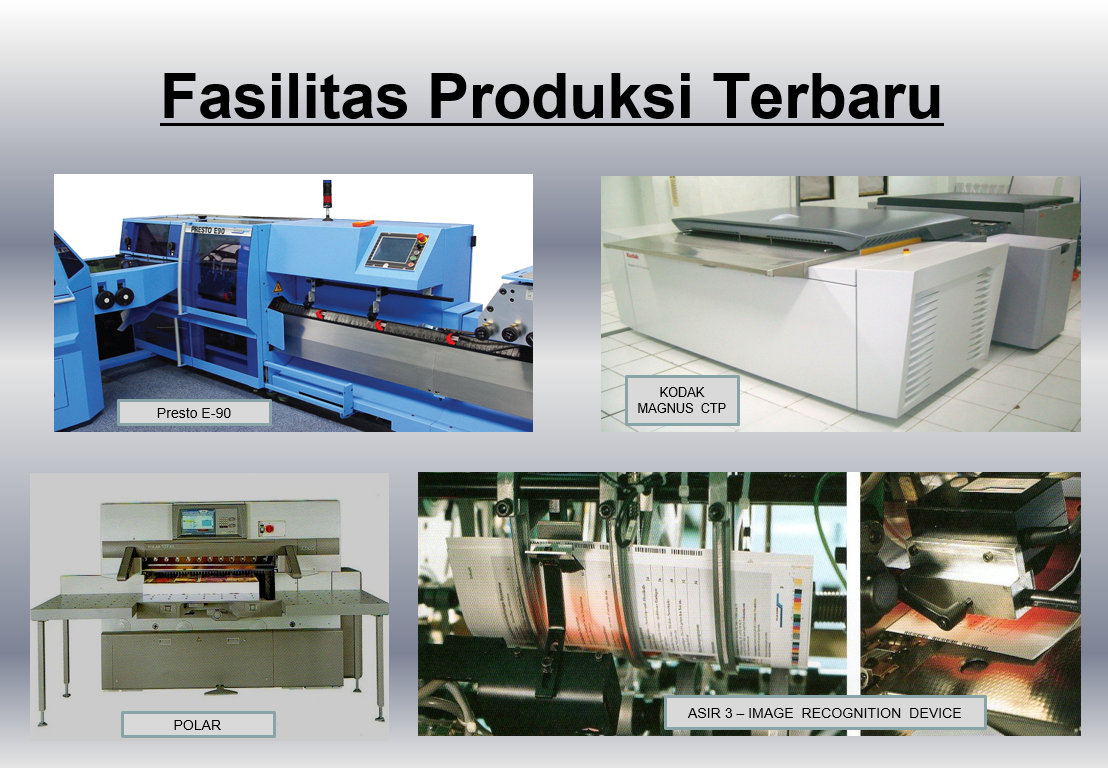 Fasilitas Produksi Terbaru

PRESTO E90

Presto E-90

Kodak

KODAK MAGNUS CTP

POLAR

ASIR 3 – IMAGE RECOGNITION DEVICE